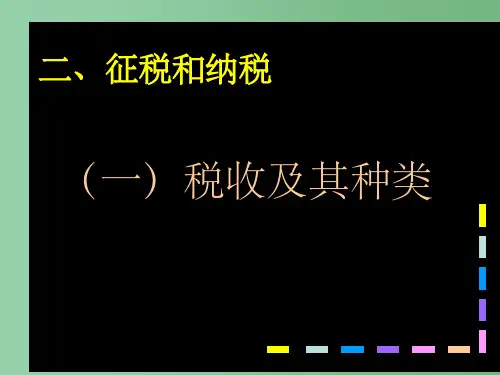 二、征税和纳税

（一）税收及其种类